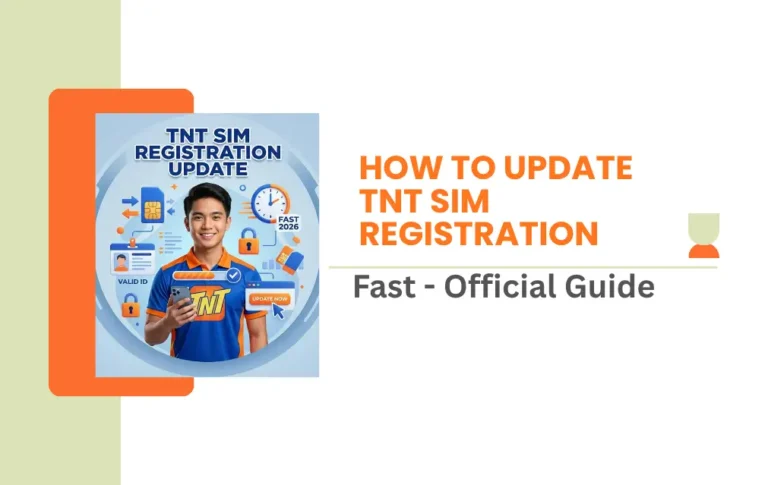 TNT SIM
REGISTRATION
UPDATE

FAST
2026

VALID ID

TNT

UPDATE NOW

HOW TO UPDATE
TNT SIM
REGISTRATION

Fast - Official Guide